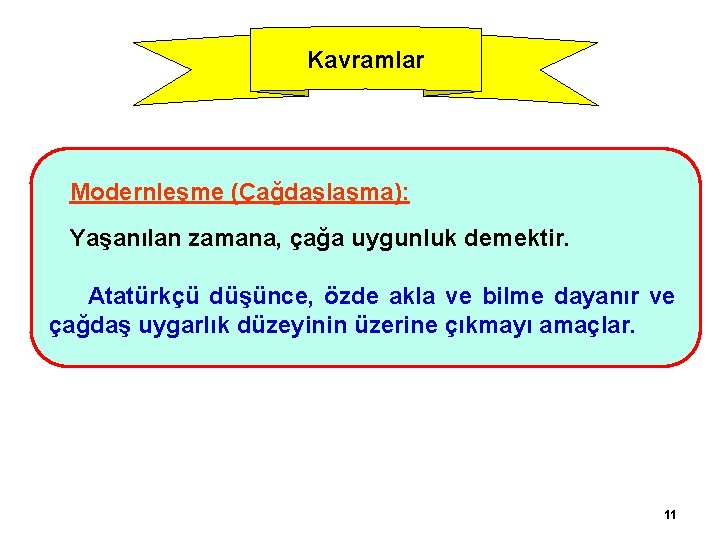 Kavramlar

Modernleşme (Çağdaşlaşma):

Yaşanılan zamana, çağa uygunluk demektir.

Atatürkçü düşünce, özde akla ve bilme dayanır ve çağdaş uygarlık düzeyinin üzerine çıkmayı amaçlar.

11